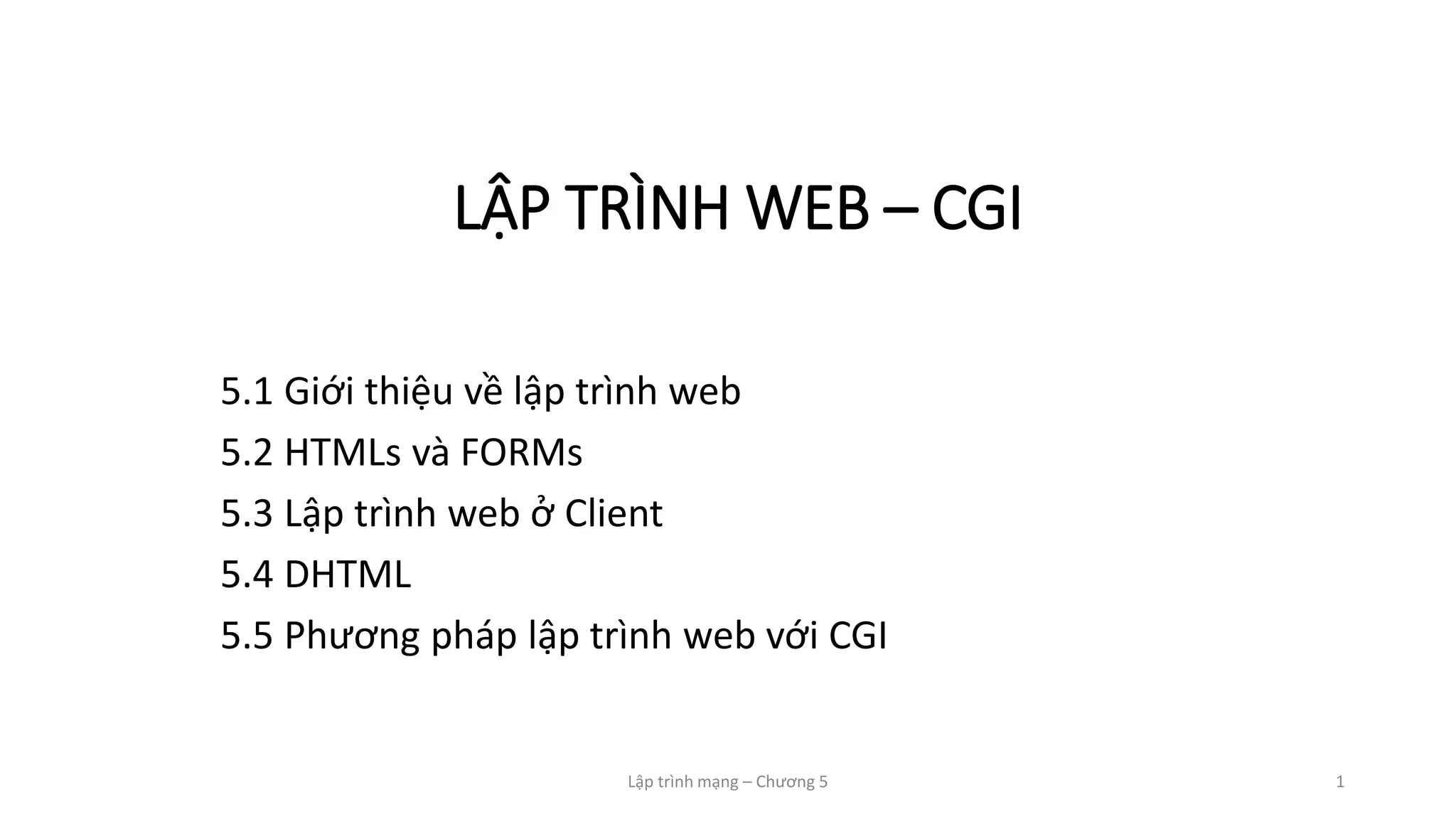 LẬP TRÌNH WEB – CGI

5.1 Giới thiệu về lập trình web

5.2 HTMLs và FORMs

5.3 Lập trình web ở Client

5.4 DHTML

5.5 Phương pháp lập trình web với CGI

Lập trình mạng – Chương 5

1